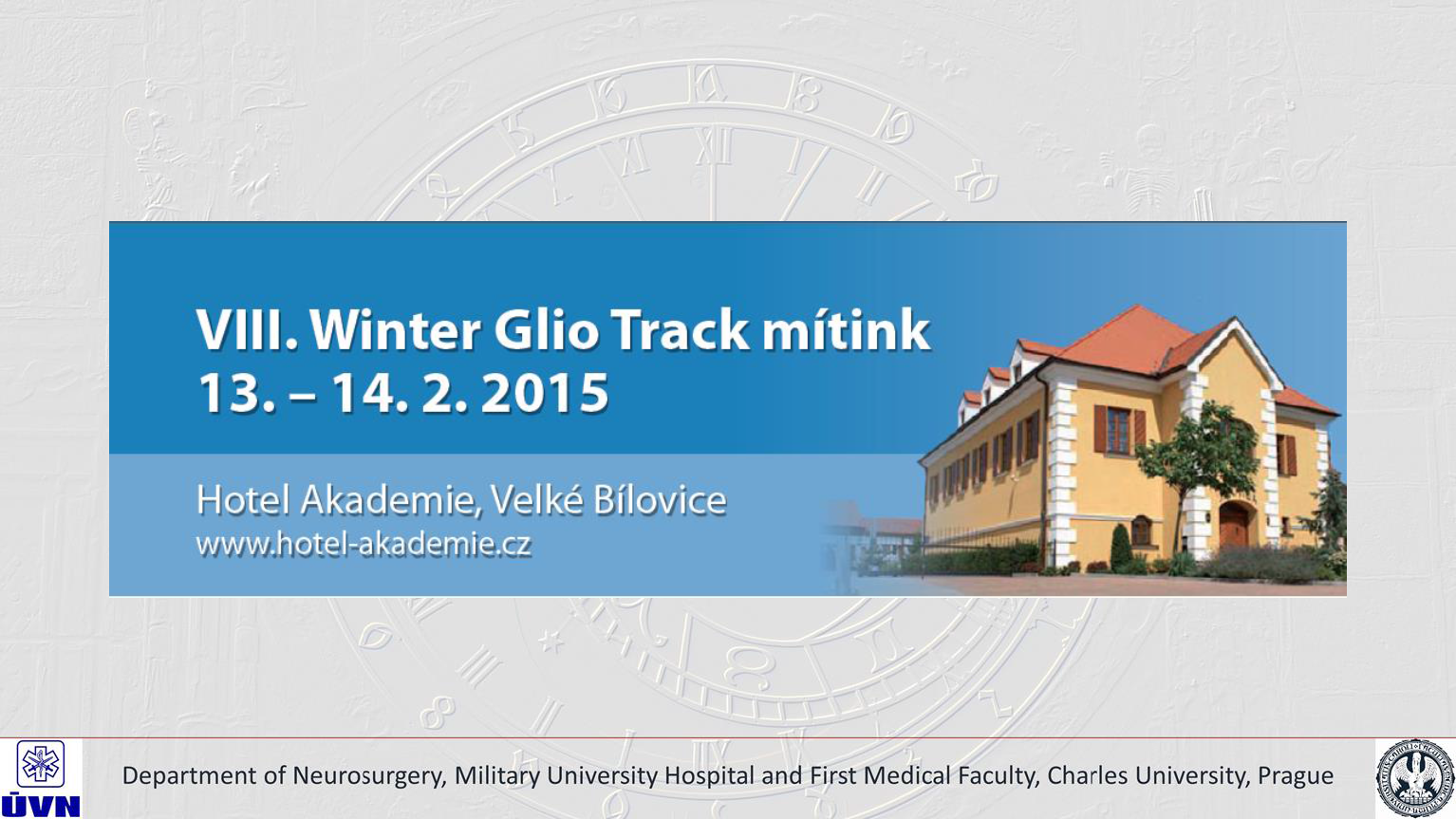 VIII. Winter Glio Track mítink
13. – 14. 2. 2015

Hotel Akademie, Velké Bílovice
www.hotel-akademie.cz

ÚVN

Department of Neurosurgery, Military University Hospital and First Medical Faculty, Charles University, Prague